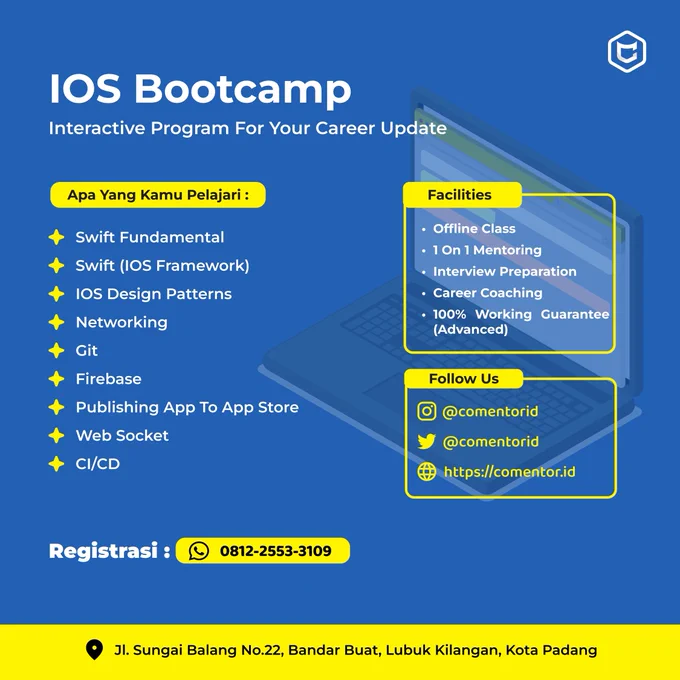 IOS Bootcamp

Interactive Program For Your Career Update

Apa Yang Kamu Pelajari :

Swift Fundamental
Swift (IOS Framework)
IOS Design Patterns
Networking
Git
Firebase
Publishing App To App Store
Web Socket
CI/CD

Facilities

• Offline Class
• 1 On 1 Mentoring
• Interview Preparation
• Career Coaching
• 100% Working Guarantee (Advanced)

Follow Us

@comentorid
@comentorid
https://comentor.id

Registrasi : 0812-2553-3109

Jl. Sungai Balang No.22, Bandar Buat, Lubuk Kilangan, Kota Padang